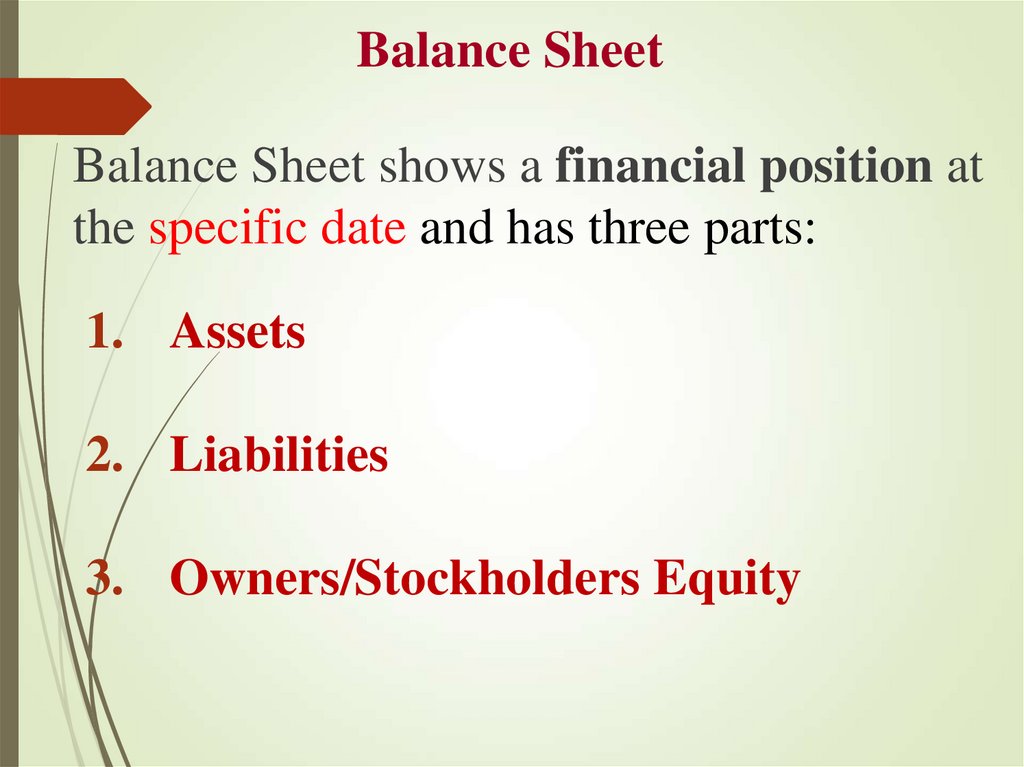 Balance Sheet

Balance Sheet shows a financial position at the specific date and has three parts:

1. Assets

2. Liabilities

3. Owners/Stockholders Equity